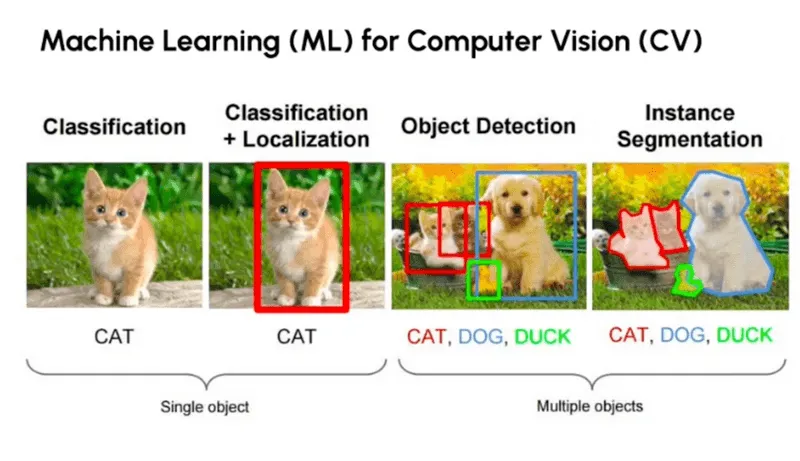 Machine Learning (ML) for Computer Vision (CV)

Classification

Classification + Localization

Object Detection

Instance Segmentation

CAT

CAT

CAT, DOG, DUCK

CAT, DOG, DUCK

Single object

Multiple objects